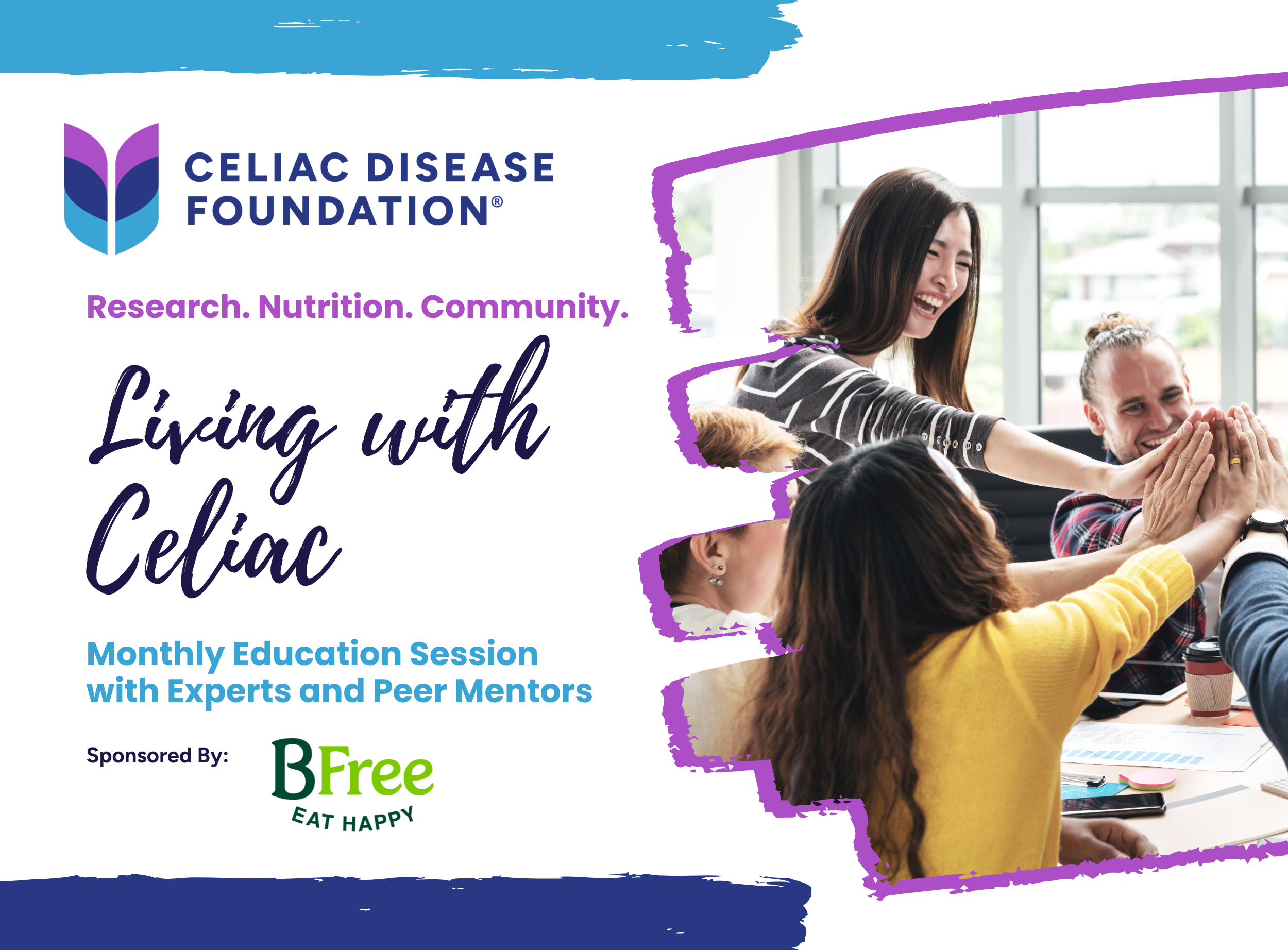 CELIAC DISEASE FOUNDATION®

Research. Nutrition. Community.

Living with Celiac

Monthly Education Session with Experts and Peer Mentors

Sponsored By:

BFree
EAT HAPPY